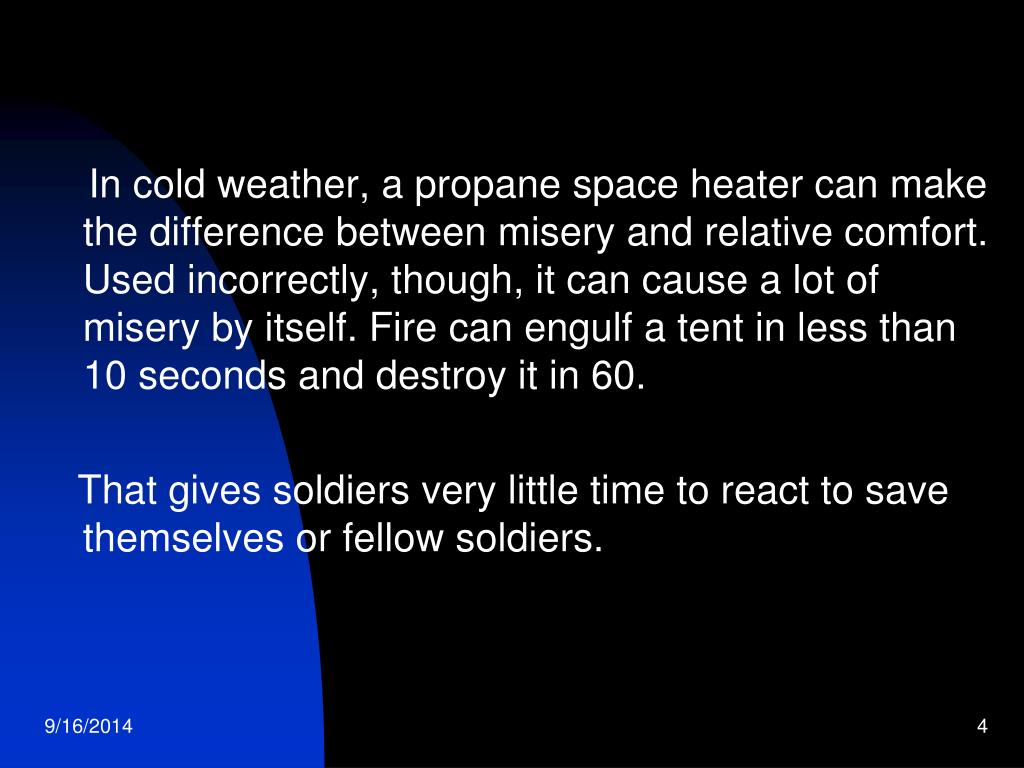 In cold weather, a propane space heater can make the difference between misery and relative comfort. Used incorrectly, though, it can cause a lot of misery by itself. Fire can engulf a tent in less than 10 seconds and destroy it in 60.

That gives soldiers very little time to react to save themselves or fellow soldiers.

9/16/2014

4